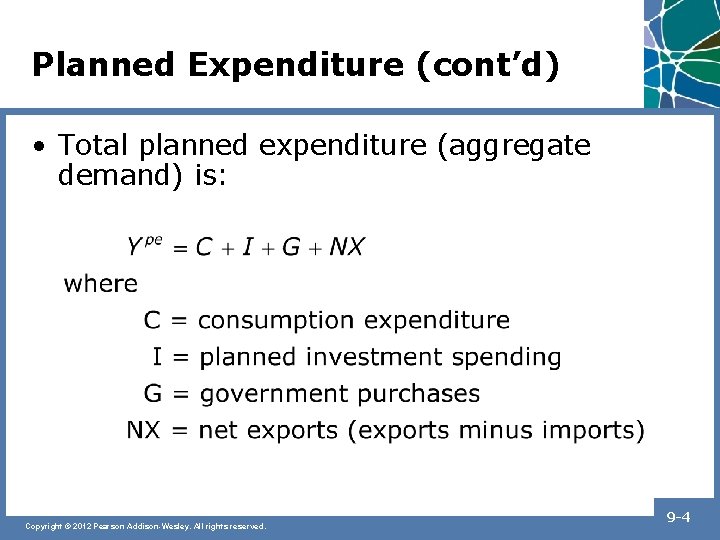 Planned Expenditure (cont'd)

• Total planned expenditure (aggregate demand) is:

$Y^{pe} = C + I + G + NX$

where

C = consumption expenditure

I = planned investment spending

G = government purchases

NX = net exports (exports minus imports)

Copyright © 2012 Pearson Addison-Wesley. All rights reserved.

9-4